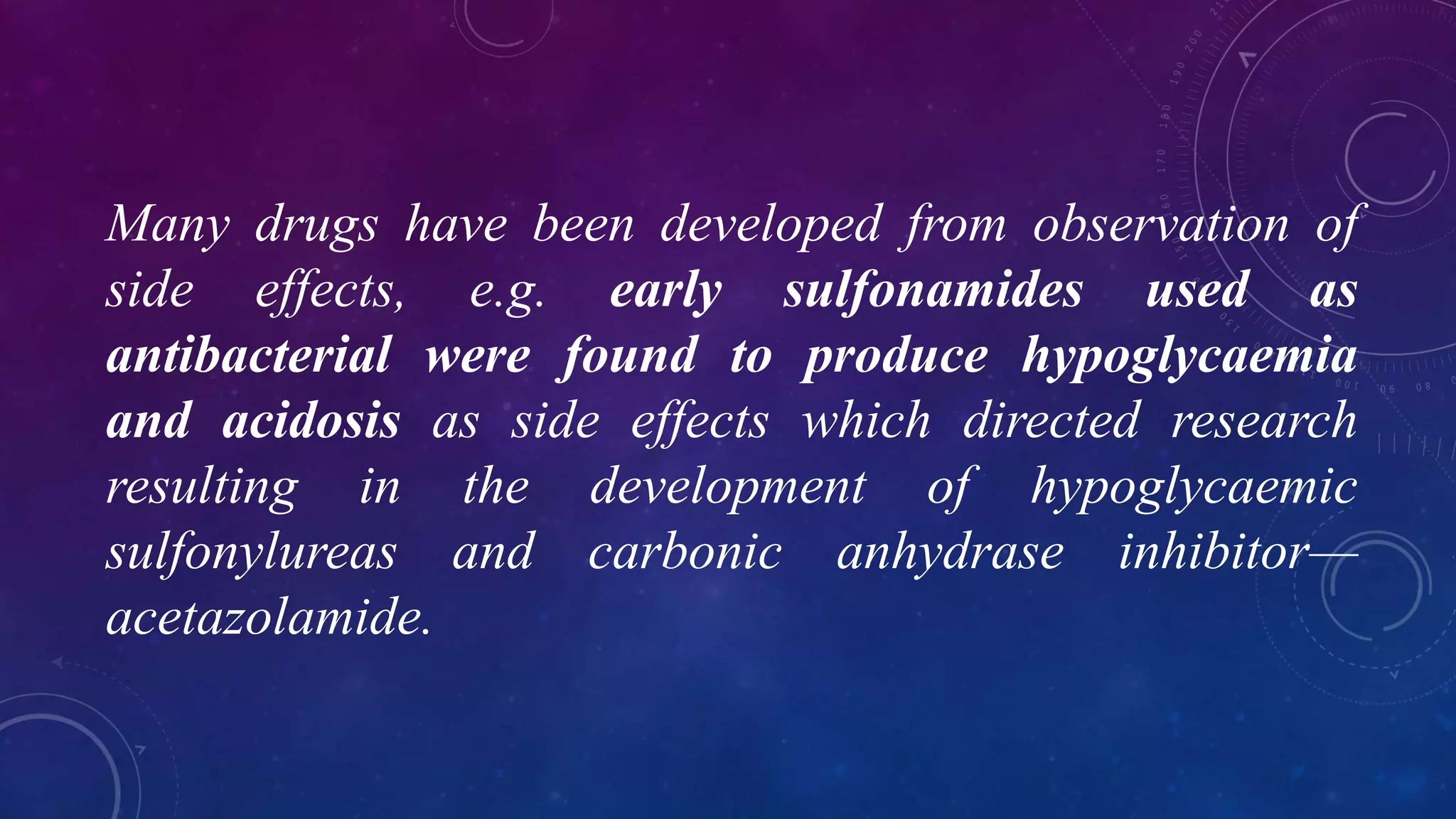 Many drugs have been developed from observation of side effects, e.g. early sulfonamides used as antibacterial were found to produce hypoglycaemia and acidosis as side effects which directed research resulting in the development of hypoglycaemic sulfonylureas and carbonic anhydrase inhibitor—acetazolamide.